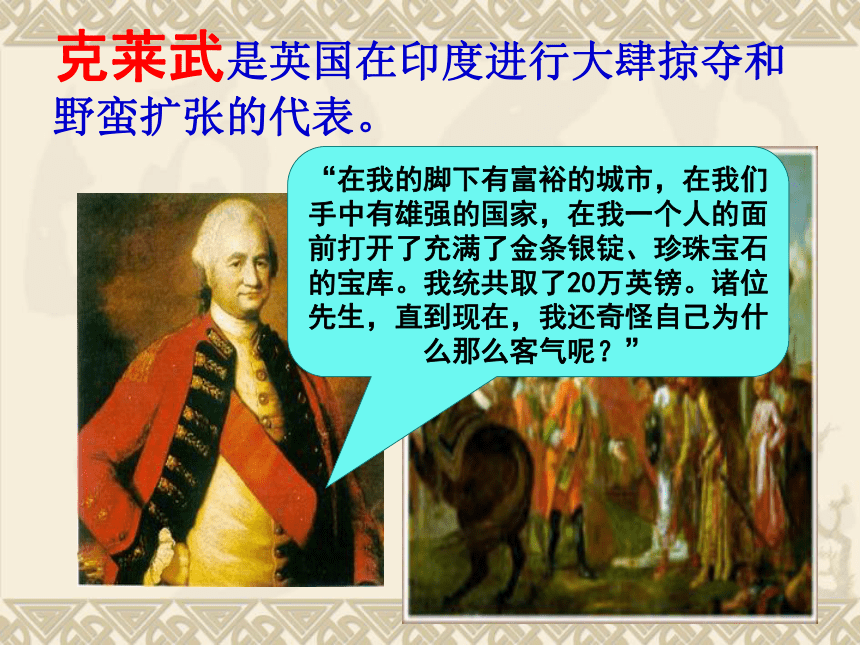 克莱武是英国在印度进行大肆掠夺和野蛮扩张的代表。

“在我的脚下有富裕的城市，在我们手中有雄强的国家，在我一个人的面前打开了充满了金条银锭、珍珠宝石的宝库。我统共取了20万英镑。诸位先生，直到现在，我还奇怪自己为什么那么客气呢？”